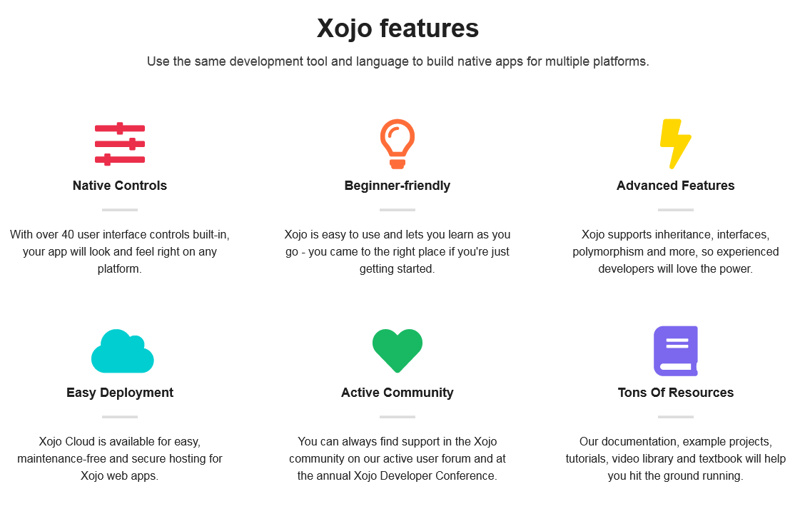 Xojo features

Use the same development tool and language to build native apps for multiple platforms.

Native Controls

With over 40 user interface controls built-in, your app will look and feel right on any platform.

Beginner-friendly

Xojo is easy to use and lets you learn as you go - you came to the right place if you're just getting started.

Advanced Features

Xojo supports inheritance, interfaces, polymorphism and more, so experienced developers will love the power.

Easy Deployment

Xojo Cloud is available for easy, maintenance-free and secure hosting for Xojo web apps.

Active Community

You can always find support in the Xojo community on our active user forum and at the annual Xojo Developer Conference.

Tons Of Resources

Our documentation, example projects, tutorials, video library and textbook will help you hit the ground running.